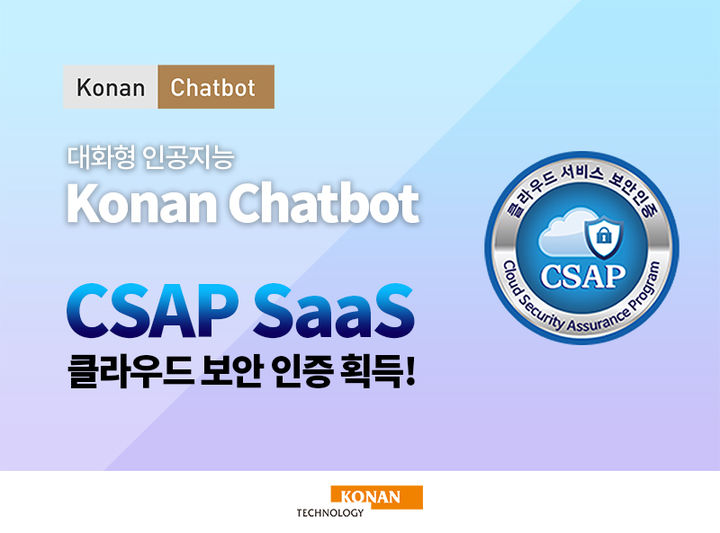 Konan Chatbot

대화형 인공지능
Konan Chatbot

CSAP SaaS
클라우드 보안 인증 획득!

클라우드 서비스 보안인증
CSAP
Cloud Security Assurance Program

KONAN
TECHNOLOGY